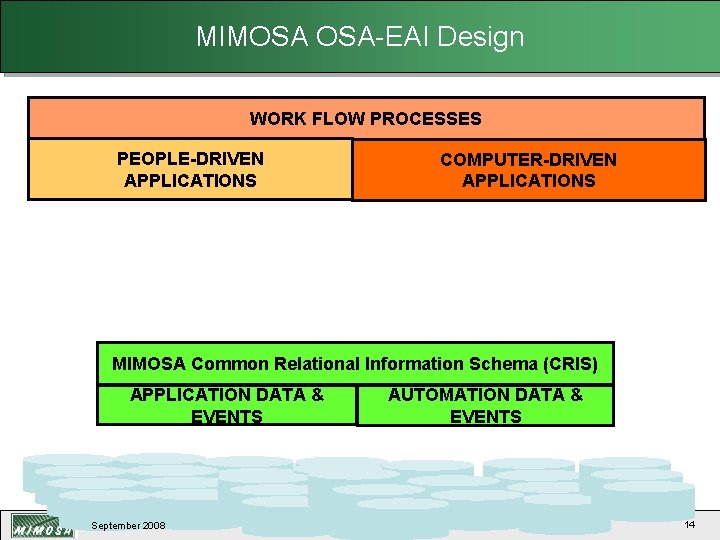 MIMOSA OSA-EAI Design

WORK FLOW PROCESSES

PEOPLE-DRIVEN APPLICATIONS

COMPUTER-DRIVEN APPLICATIONS

MIMOSA Common Relational Information Schema (CRIS)

APPLICATION DATA & EVENTS

AUTOMATION DATA & EVENTS

MIMOSA

September 2008

14